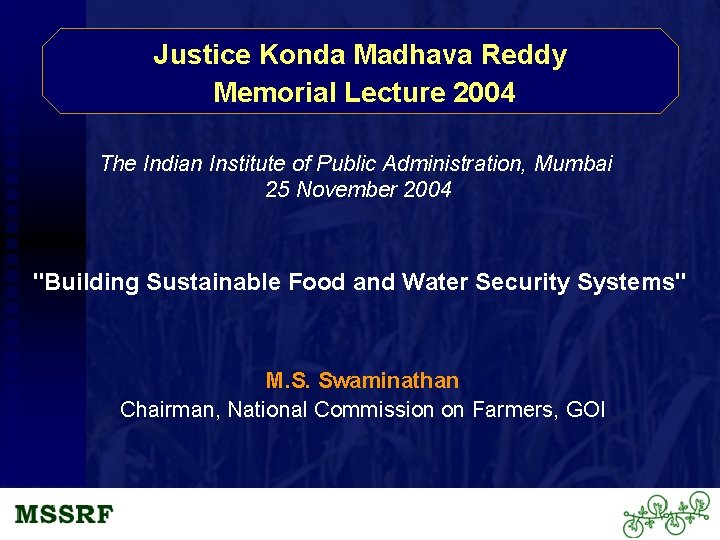 Justice Konda Madhava Reddy
Memorial Lecture 2004

The Indian Institute of Public Administration, Mumbai
25 November 2004

"Building Sustainable Food and Water Security Systems"

M.S. Swaminathan
Chairman, National Commission on Farmers, GOI

MSSRF